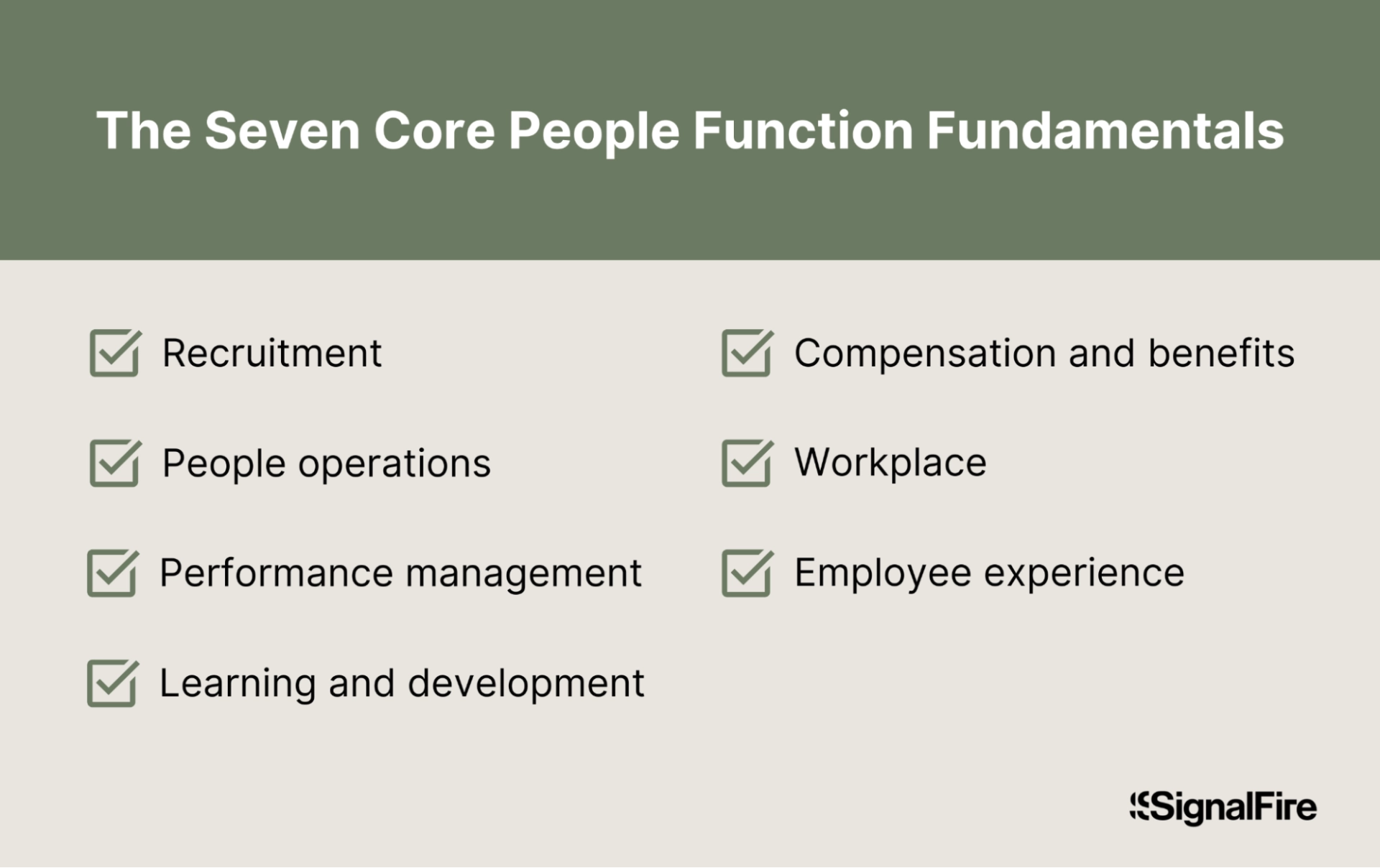 The Seven Core People Function Fundamentals

Recruitment

People operations

Performance management

Learning and development

Compensation and benefits

Workplace

Employee experience

SignalFire